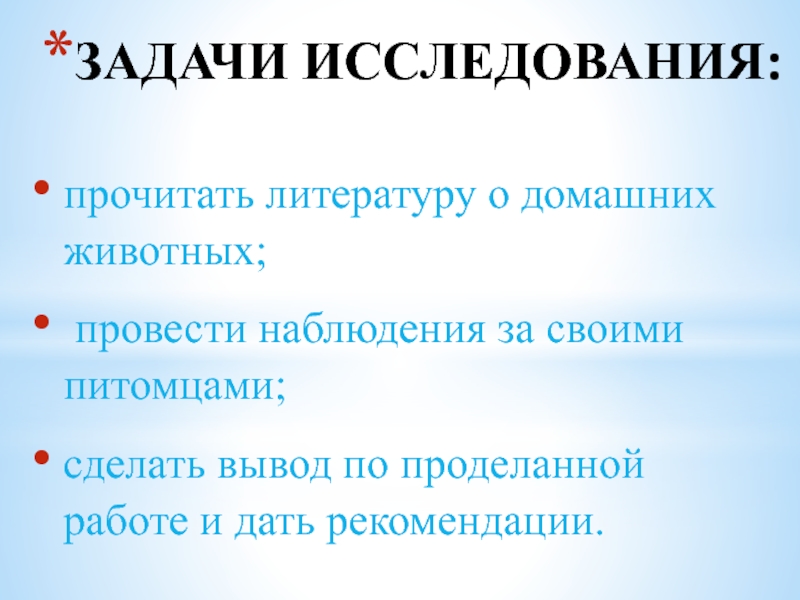 *ЗАДАЧИ ИССЛЕДОВАНИЯ:

• прочитать литературу о домашних животных;

• провести наблюдения за своими питомцами;

• сделать вывод по проделанной работе и дать рекомендации.